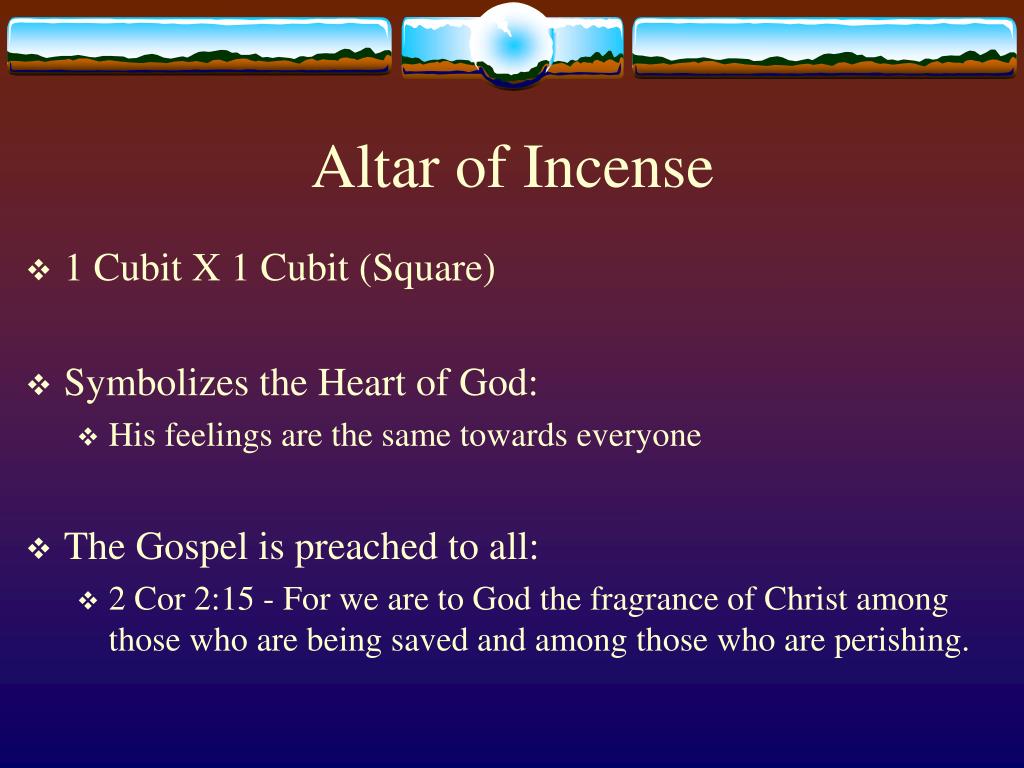 Altar of Incense

❖ 1 Cubit X 1 Cubit (Square)

❖ Symbolizes the Heart of God:
❖ His feelings are the same towards everyone

❖ The Gospel is preached to all:
❖ 2 Cor 2:15 - For we are to God the fragrance of Christ among those who are being saved and among those who are perishing.